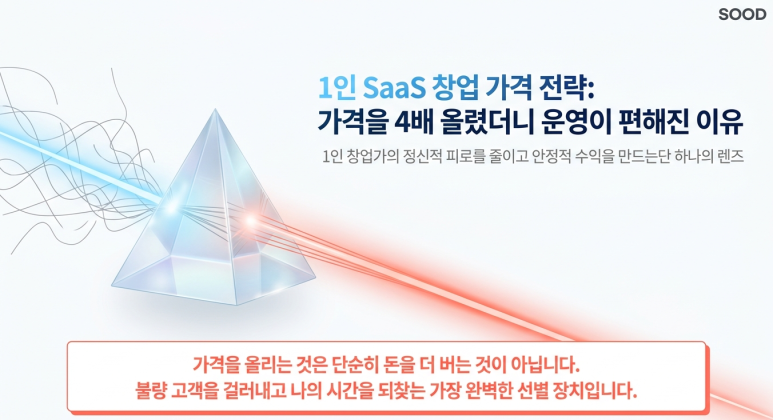 SOOD

1인 SaaS 창업 가격 전략:
가격을 4배 올렸더니 운영이 편해진 이유

1인 창업가의 정신적 피로를 줄이고 안정적 수익을 만드는단 하나의 렌즈

가격을 올리는 것은 단순히 돈을 더 버는 것이 아닙니다.
불량 고객을 걸러내고 나의 시간을 되찾는 가장 완벽한 선별 장치입니다.